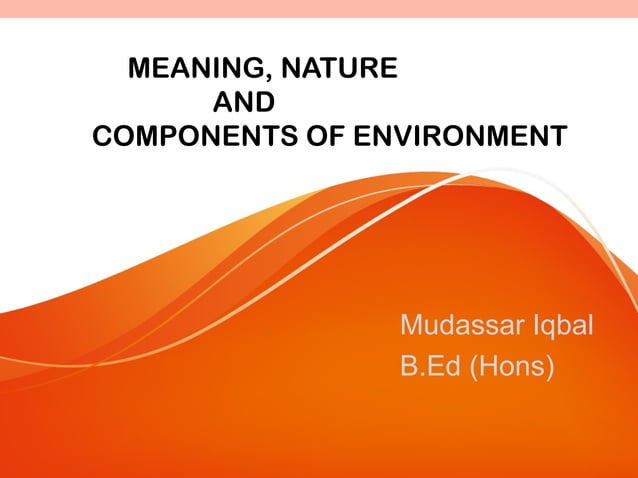 MEANING, NATURE
AND
COMPONENTS OF ENVIRONMENT

Mudassar Iqbal
B.Ed (Hons)